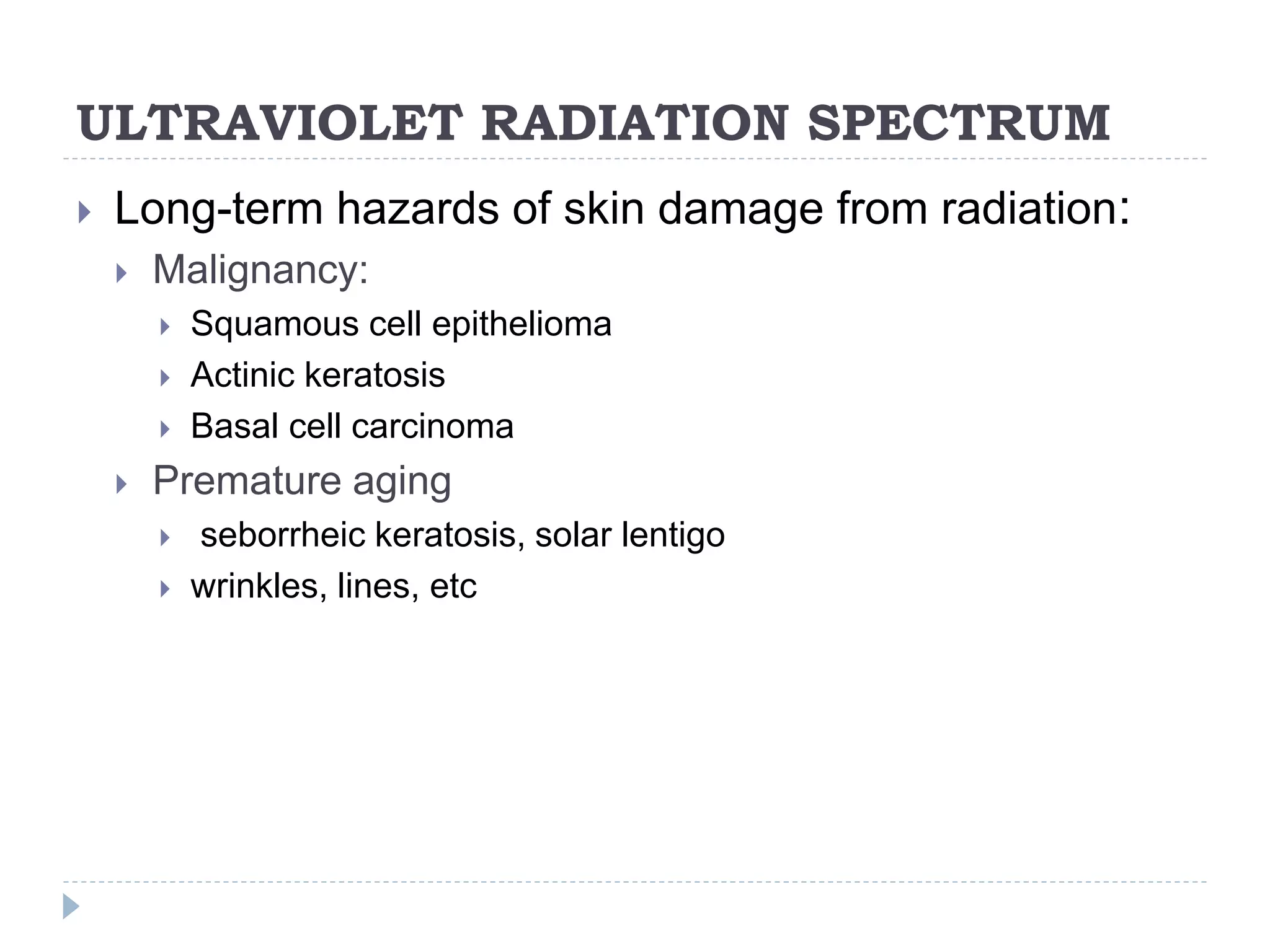 ULTRAVIOLET RADIATION SPECTRUM

Long-term hazards of skin damage from radiation:

Malignancy:

Squamous cell epithelioma

Actinic keratosis

Basal cell carcinoma

Premature aging

seborrheic keratosis, solar lentigo

wrinkles, lines, etc